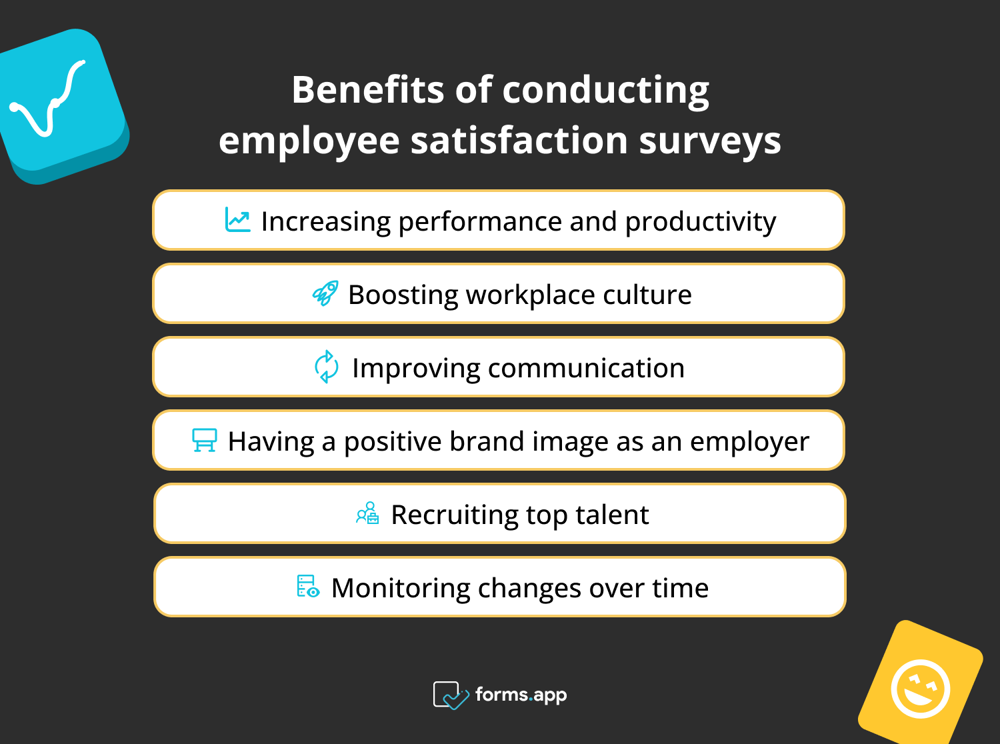 Benefits of conducting employee satisfaction surveys

Increasing performance and productivity

Boosting workplace culture

Improving communication

Having a positive brand image as an employer

Recruiting top talent

Monitoring changes over time

forms.app